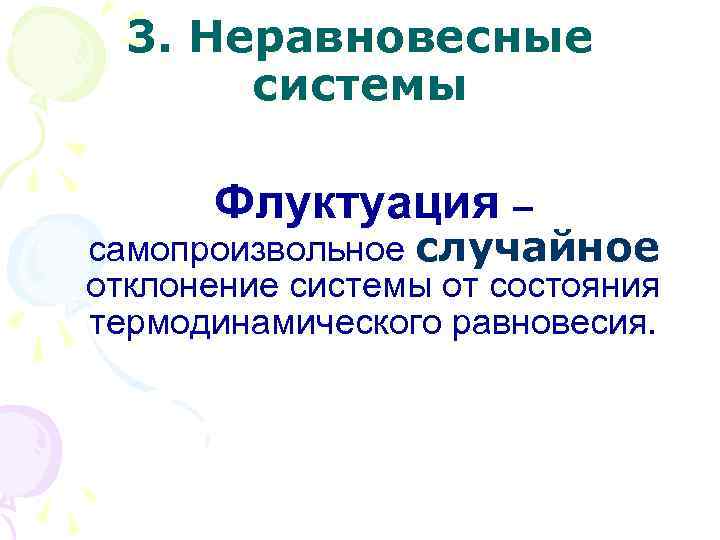 3. Неравновесные системы

Флуктуация – самопроизвольное случайное отклонение системы от состояния термодинамического равновесия.